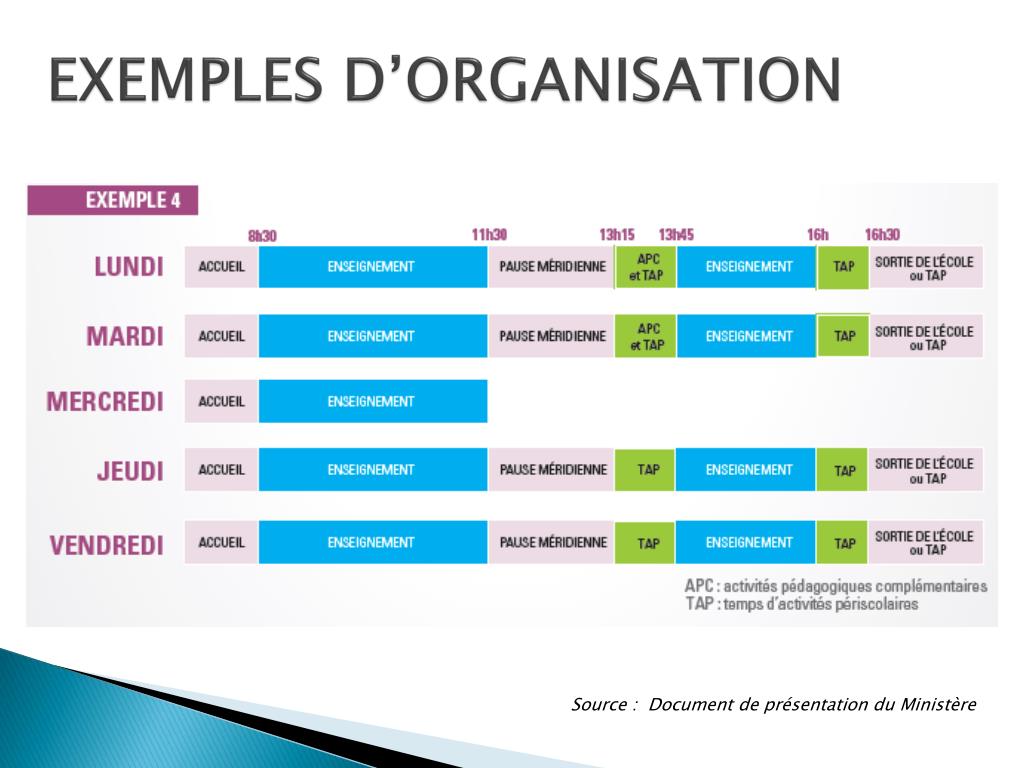 EXEMPLES D'ORGANISATION

EXEMPLE 4

8h30 11h30 13h15 13h45 16h 16h30

LUNDI ACCUEIL ENSEIGNEMENT PAUSE MÉRIDIENNE APC et TAP ENSEIGNEMENT TAP SORTIE DE L'ÉCOLE ou TAP

MARDI ACCUEIL ENSEIGNEMENT PAUSE MÉRIDIENNE APC et TAP ENSEIGNEMENT TAP SORTIE DE L'ÉCOLE ou TAP

MERCREDI ACCUEIL ENSEIGNEMENT

JEUDI ACCUEIL ENSEIGNEMENT PAUSE MÉRIDIENNE TAP ENSEIGNEMENT TAP SORTIE DE L'ÉCOLE ou TAP

VENDREDI ACCUEIL ENSEIGNEMENT PAUSE MÉRIDIENNE TAP ENSEIGNEMENT TAP SORTIE DE L'ÉCOLE ou TAP

APC : activités pédagogiques complémentaires
TAP : temps d'activités périscolaires

Source : Document de présentation du Ministère